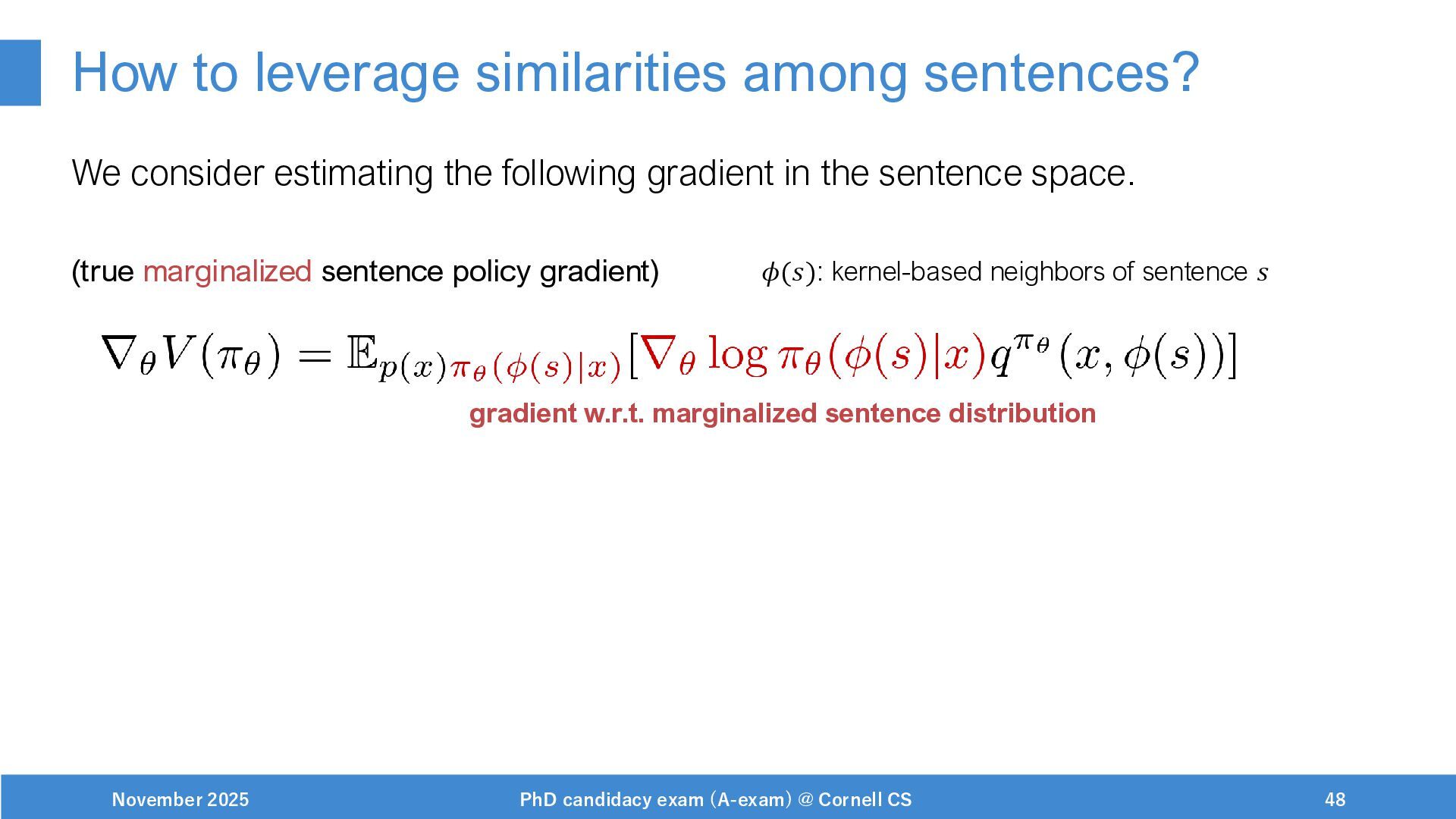 How to leverage similarities among sentences?

We consider estimating the following gradient in the sentence space.

(true marginalized sentence policy gradient)

$\phi(s)$: kernel-based neighbors of sentence $s$

$\nabla_\theta V(\pi_\theta) = \mathbb{E}_{p(x)\pi_\theta(\phi(s)|x)}[\nabla_\theta \log \pi_\theta(\phi(s)|x) q^{\pi_\theta}(x, \phi(s))]$

gradient w.r.t. marginalized sentence distribution

November 2025

PhD candidacy exam (A-exam) @ Cornell CS

48